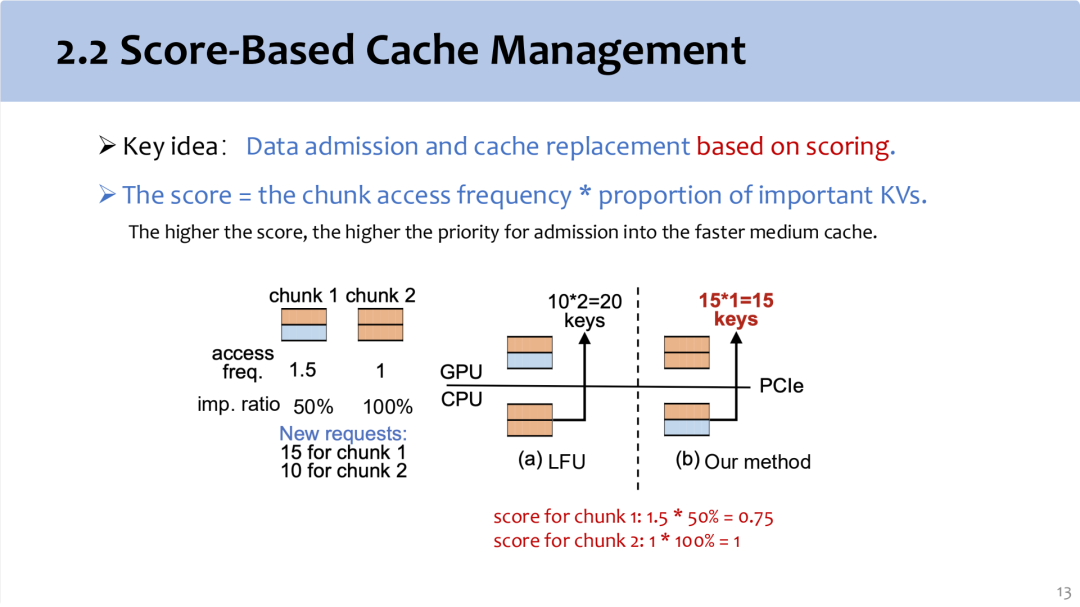 2.2 Score-Based Cache Management

➢ Key idea： Data admission and cache replacement based on scoring.

➢ The score = the chunk access frequency * proportion of important KVs.

The higher the score, the higher the priority for admission into the faster medium cache.

chunk 1 chunk 2

access freq. 1.5 1

imp. ratio 50% 100%

New requests:
15 for chunk 1
10 for chunk 2

10*2=20 keys

15*1=15 keys

GPU

CPU

PCIe

(a) LFU

(b) Our method

score for chunk 1: 1.5 * 50% = 0.75
score for chunk 2: 1 * 100% = 1

13